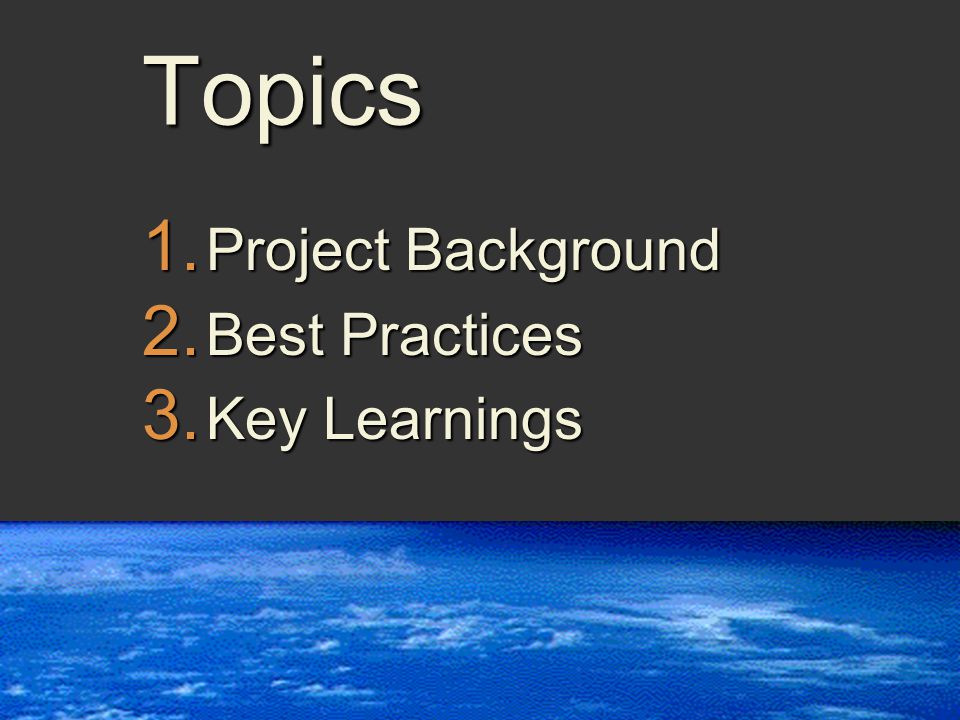 Topics

1. Project Background
2. Best Practices
3. Key Learnings